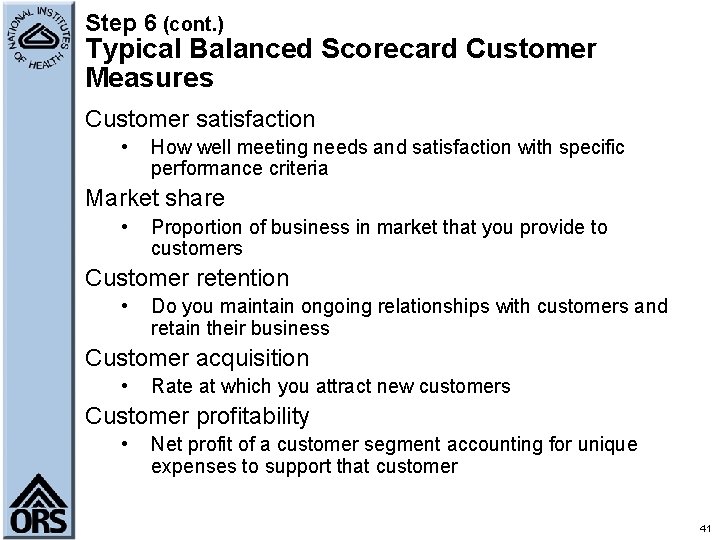 NATIONAL INSTITUTES OF HEALTH

Step 6 (cont.)
Typical Balanced Scorecard Customer Measures

Customer satisfaction
• How well meeting needs and satisfaction with specific performance criteria

Market share
• Proportion of business in market that you provide to customers

Customer retention
• Do you maintain ongoing relationships with customers and retain their business

Customer acquisition
• Rate at which you attract new customers

Customer profitability
• Net profit of a customer segment accounting for unique expenses to support that customer

ORS

41